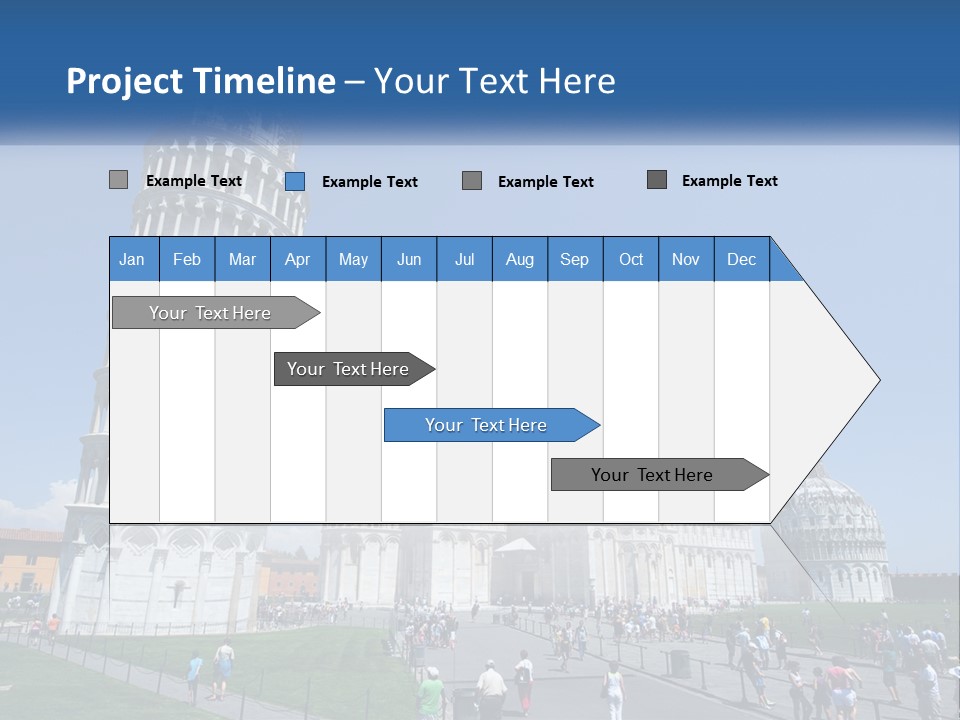 Project Timeline – Your Text Here

Example Text
Example Text
Example Text
Example Text

| Jan | Feb | Mar | Apr | May | Jun | Jul | Aug | Sep | Oct | Nov | Dec |
|---|---|---|---|---|---|---|---|---|---|---|---|

Your Text Here
Your Text Here
Your Text Here
Your Text Here